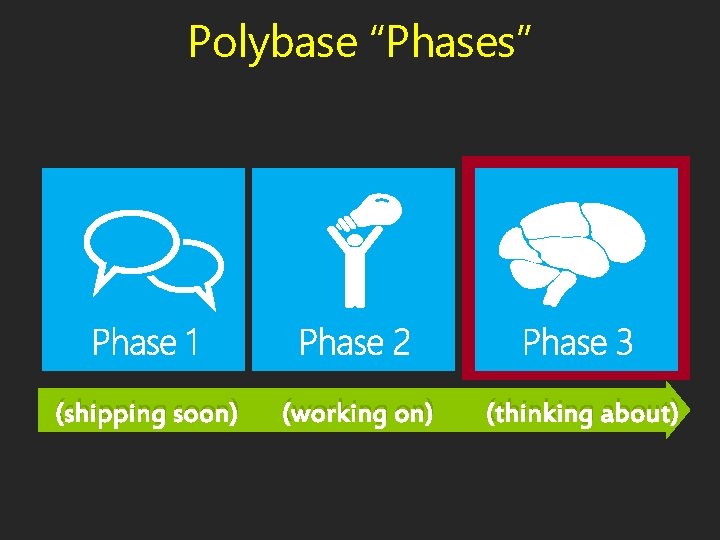 Polybase “Phases”

Phase 1

Phase 2

Phase 3

(shipping soon)

(working on)

(thinking about)